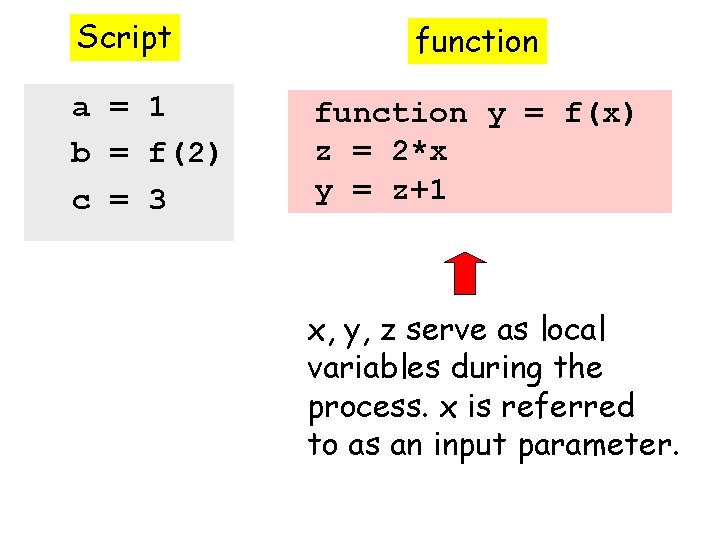 Script

a = 1
b = f(2)
c = 3

function

function y = f(x)
z = 2*x
y = z+1

x, y, z serve as local variables during the process. x is referred to as an input parameter.